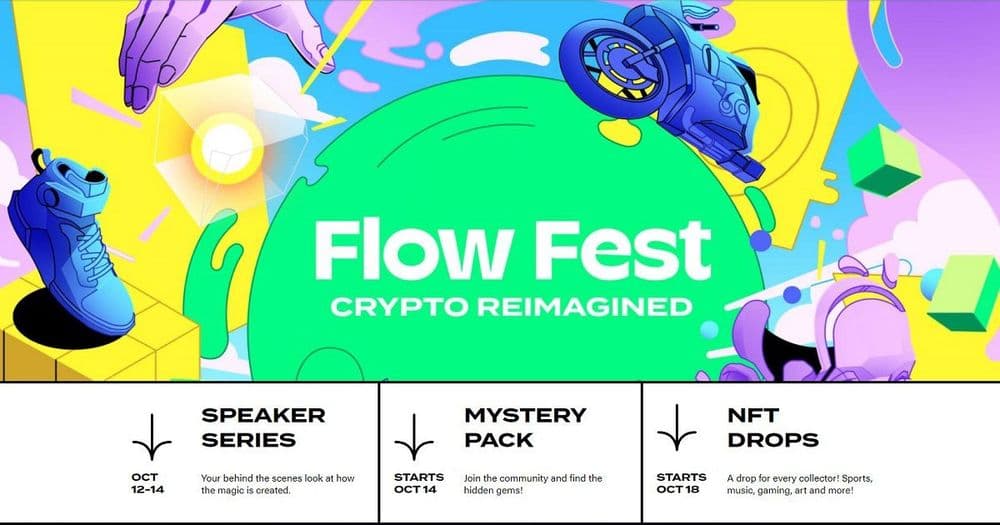 Flow Fest
CRYPTO REIMAGINED

SPEAKER SERIES
OCT 12-14
Your behind the scenes look at how the magic is created.

MYSTERY PACK
STARTS OCT 14
Join the community and find the hidden gems!

NFT DROPS
STARTS OCT 18
A drop for every collector! Sports, music, gaming, art and more!